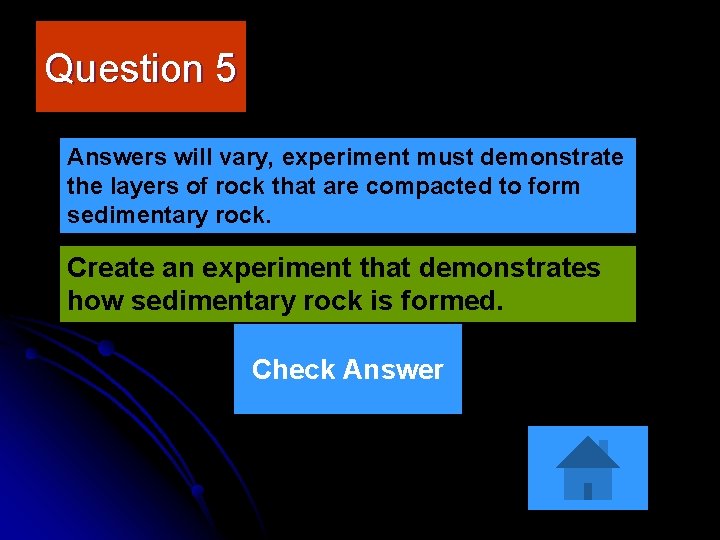 Question 5

Answers will vary, experiment must demonstrate the layers of rock that are compacted to form sedimentary rock.

Create an experiment that demonstrates how sedimentary rock is formed.

Check Answer